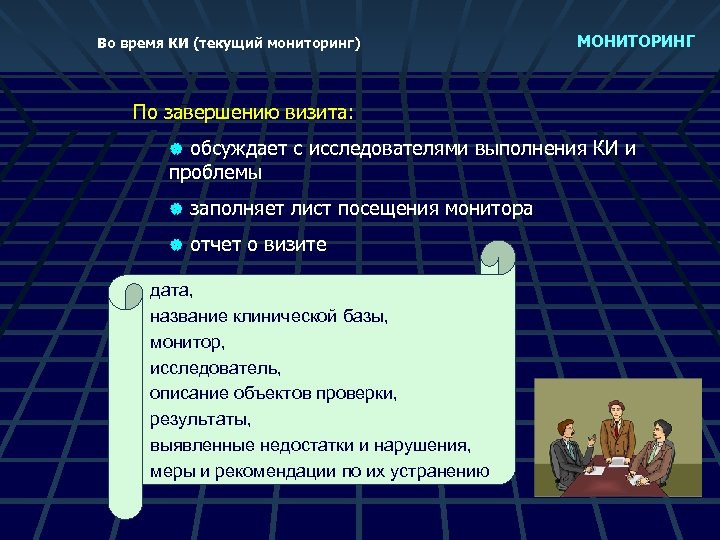 Во время КИ (текущий мониторинг)

МОНИТОРИНГ

По завершению визита:

обсуждает с исследователями выполнения КИ и проблемы

заполняет лист посещения монитора

отчет о визите

дата,
название клинической базы,
монитор,
исследователь,
описание объектов проверки,
результаты,
выявленные недостатки и нарушения,
меры и рекомендации по их устранению